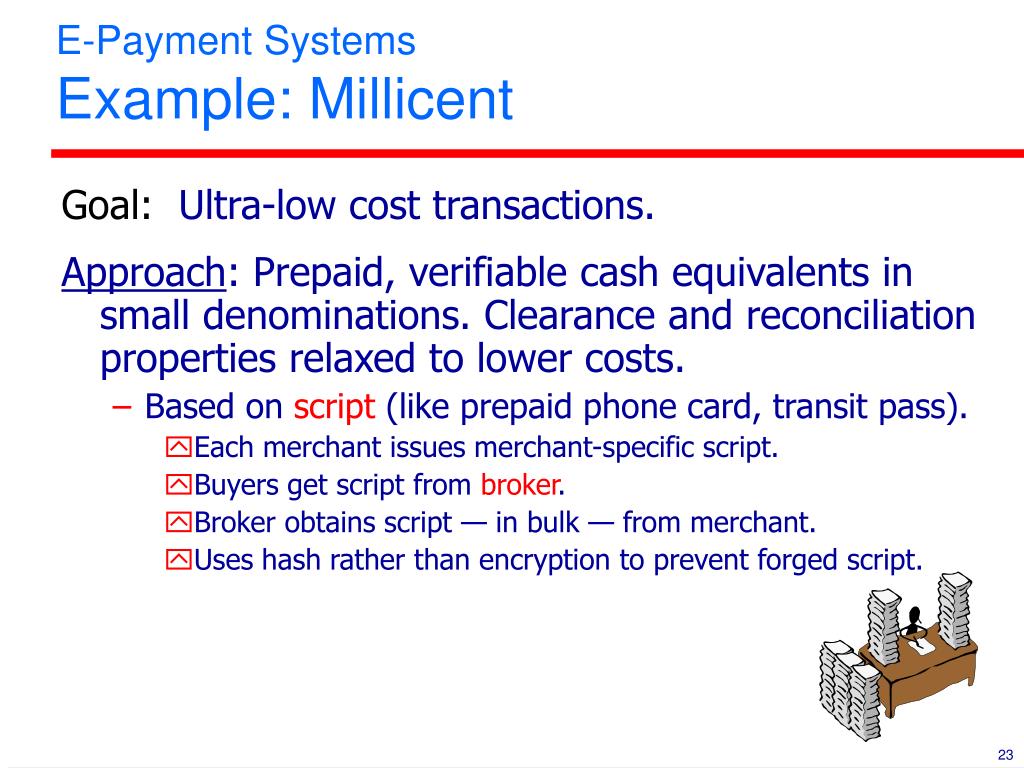 E-Payment Systems
Example: Millicent

Goal: Ultra-low cost transactions.

Approach: Prepaid, verifiable cash equivalents in small denominations. Clearance and reconciliation properties relaxed to lower costs.

– Based on script (like prepaid phone card, transit pass).

Each merchant issues merchant-specific script.

Buyers get script from broker.

Broker obtains script — in bulk — from merchant.

Uses hash rather than encryption to prevent forged script.

23